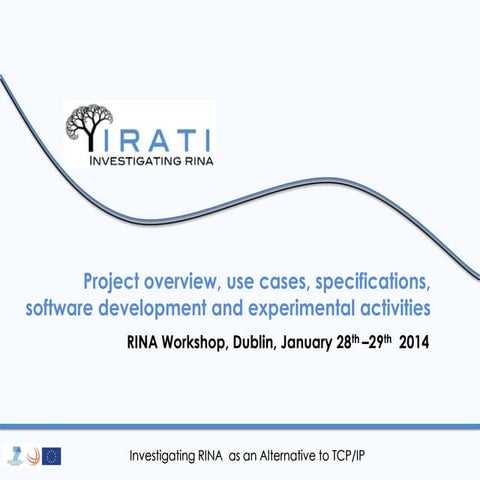 IRATI
INVESTIGATING RINA

Project overview, use cases, specifications, software development and experimental activities

RINA Workshop, Dublin, January 28$^{th}$ –29$^{th}$ 2014

Investigating RINA as an Alternative to TCP/IP